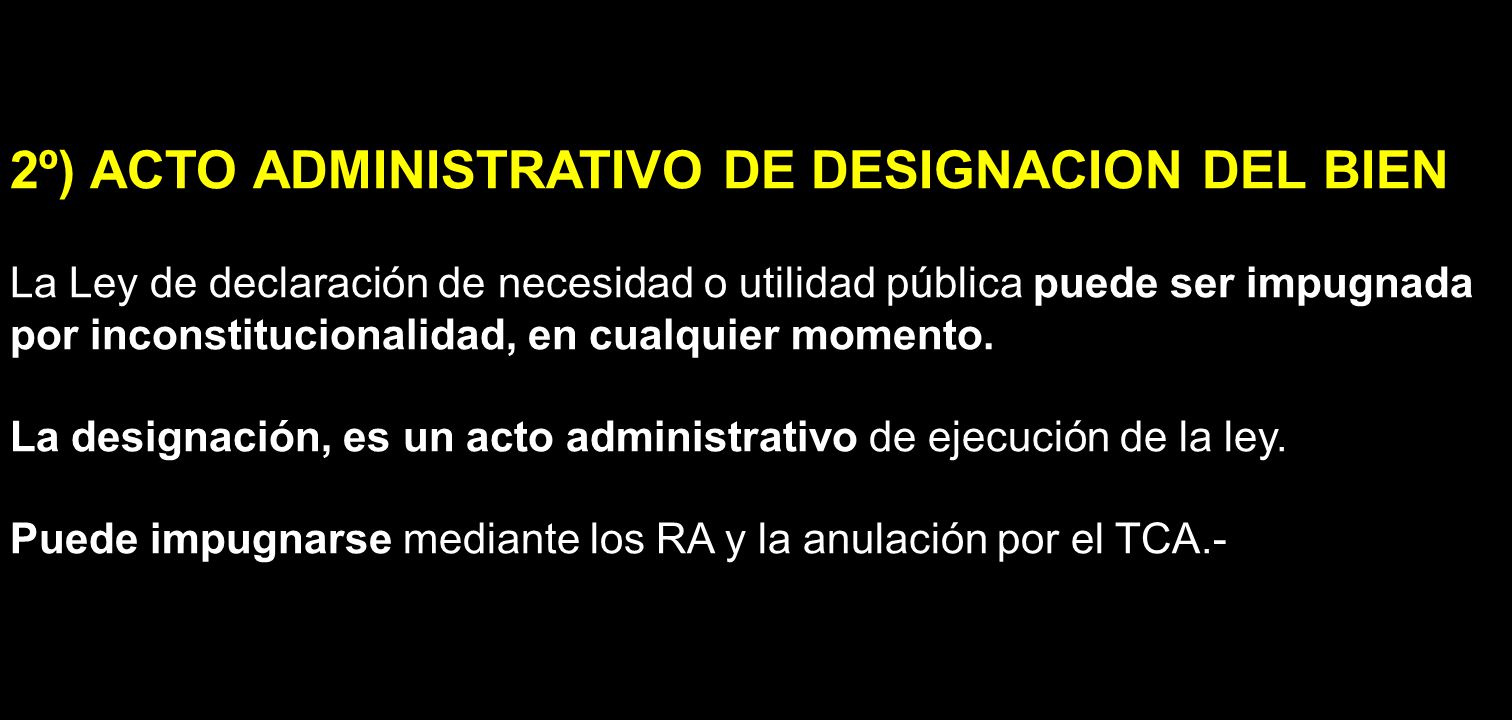 2º) ACTO ADMINISTRATIVO DE DESIGNACION DEL BIEN

La Ley de declaración de necesidad o utilidad pública puede ser impugnada por inconstitucionalidad, en cualquier momento.

La designación, es un acto administrativo de ejecución de la ley.

Puede impugnarse mediante los RA y la anulación por el TCA.-